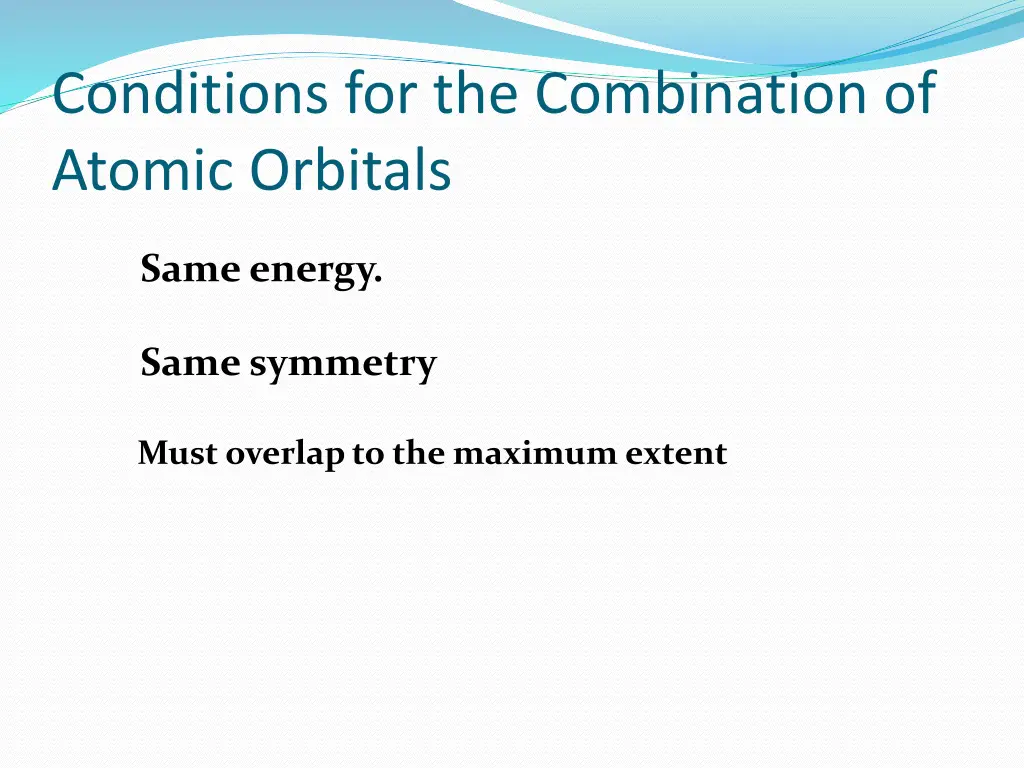 Conditions for the Combination of Atomic Orbitals

Same energy.

Same symmetry

Must overlap to the maximum extent